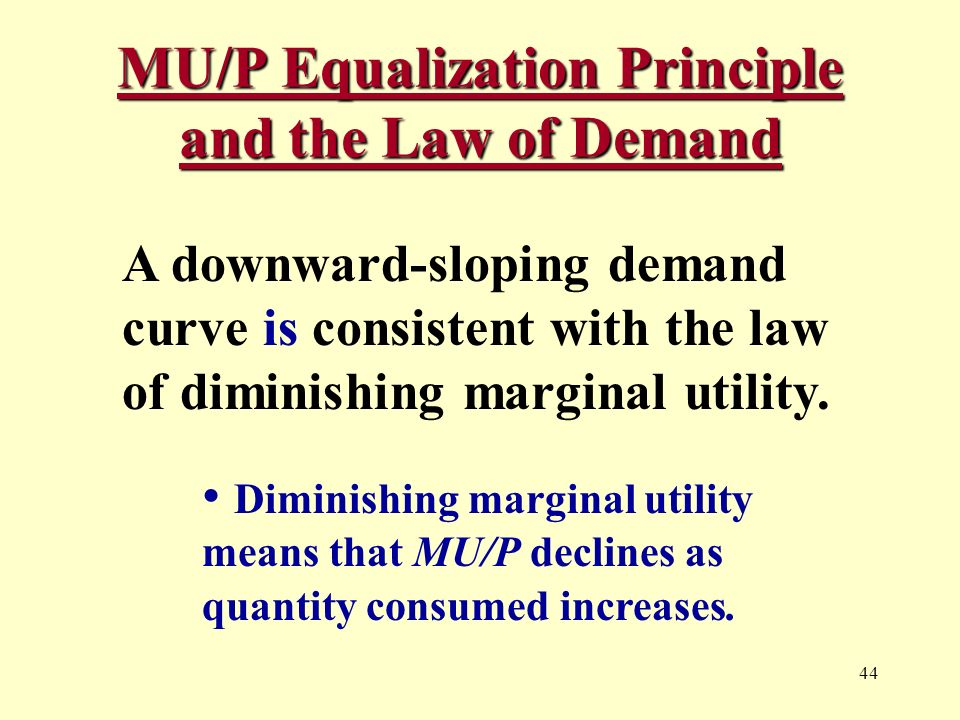 MU/P Equalization Principle and the Law of Demand

A downward-sloping demand curve is consistent with the law of diminishing marginal utility.

• Diminishing marginal utility means that MU/P declines as quantity consumed increases.

44